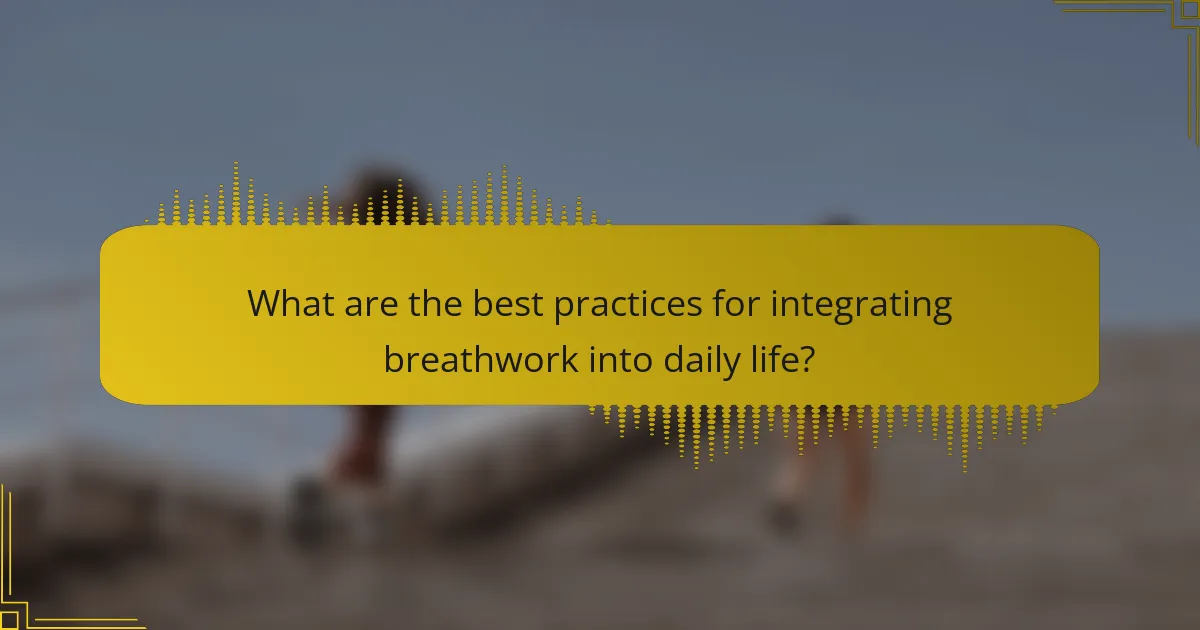 What are the best practices for integrating breathwork into daily life?